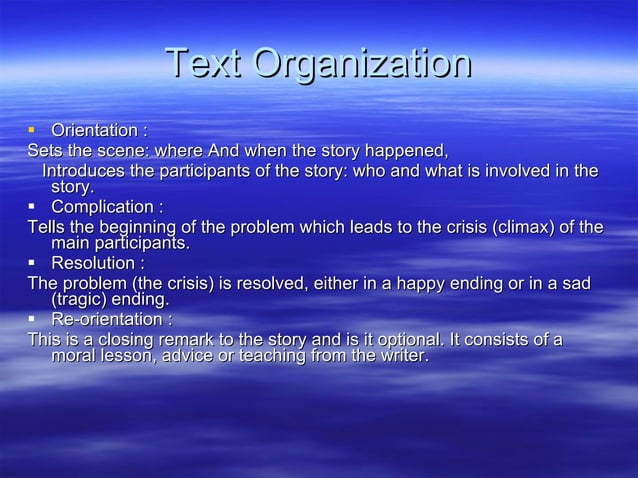 Text Organization

▪ Orientation :

Sets the scene: where And when the story happened,

Introduces the participants of the story: who and what is involved in the story.

▪ Complication :

Tells the beginning of the problem which leads to the crisis (climax) of the main participants.

▪ Resolution :

The problem (the crisis) is resolved, either in a happy ending or in a sad (tragic) ending.

▪ Re-orientation :

This is a closing remark to the story and is it optional. It consists of a moral lesson, advice or teaching from the writer.